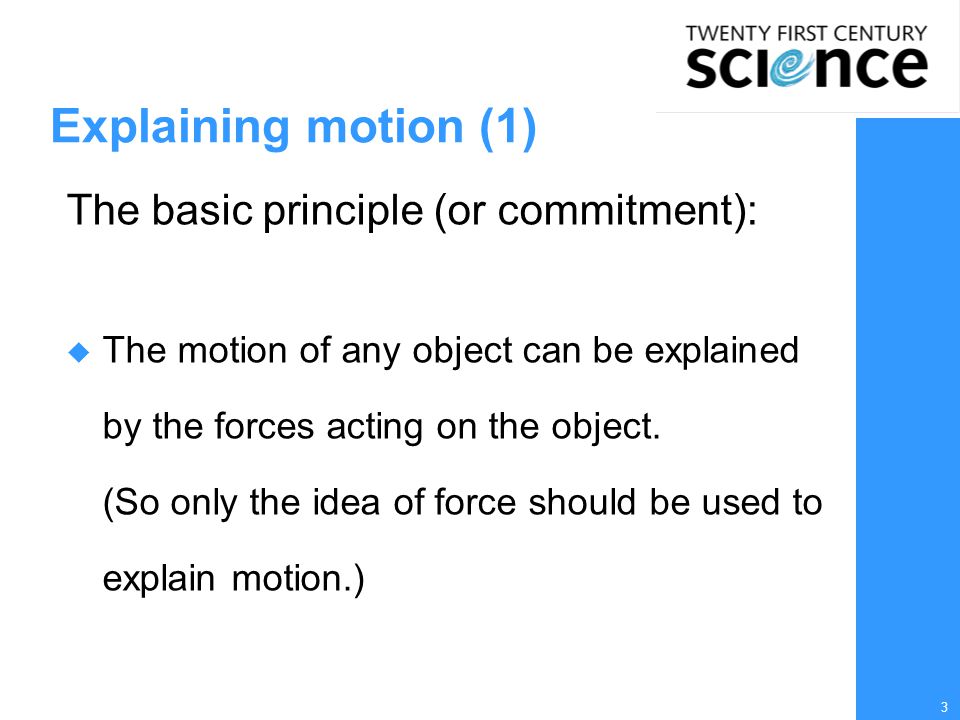 TWENTY FIRST CENTURY
science

Explaining motion (1)

The basic principle (or commitment):

The motion of any object can be explained by the forces acting on the object.
(So only the idea of force should be used to explain motion.)

3